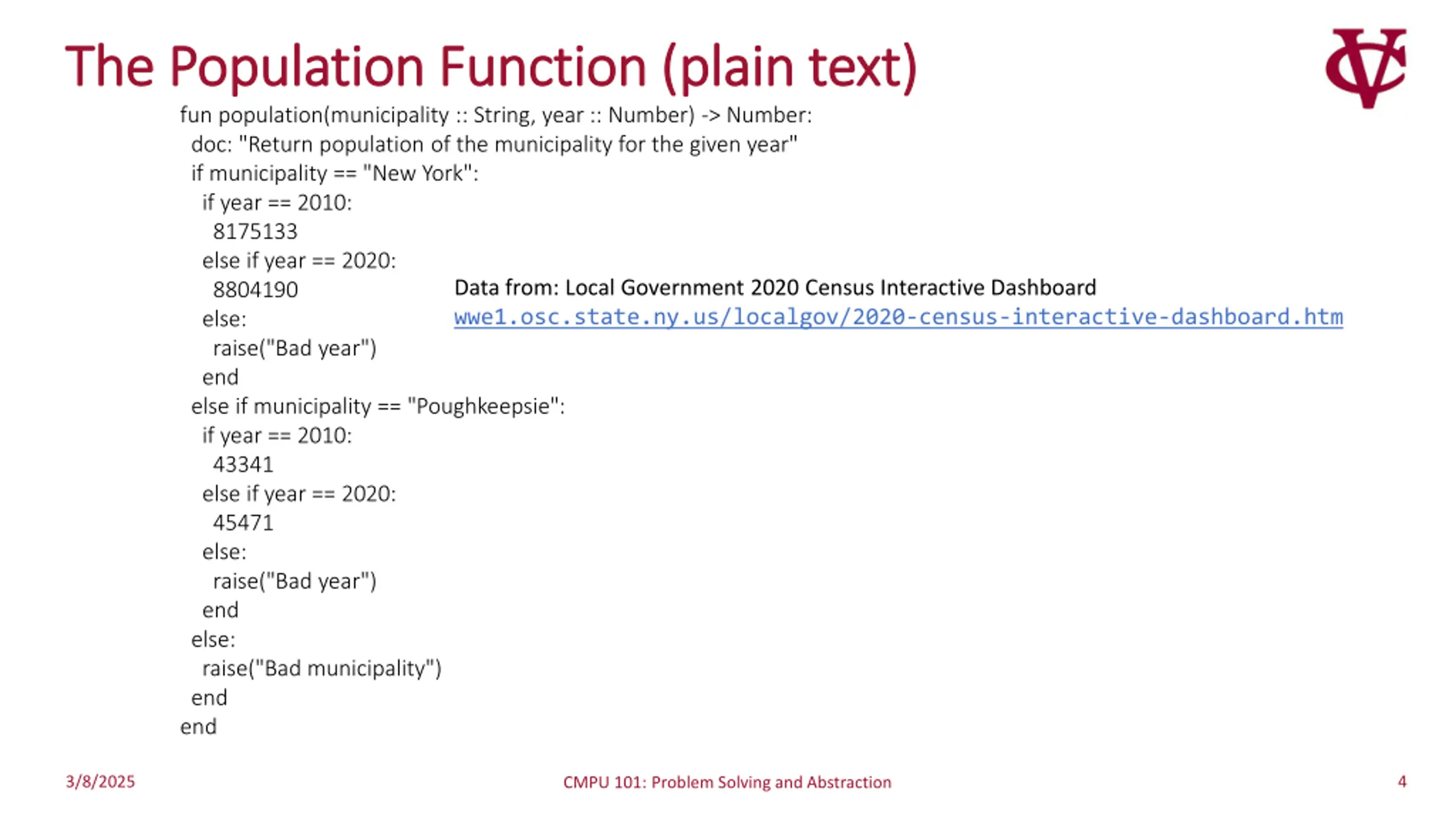 The Population Function (plain text)

fun population(municipality :: String, year :: Number) -> Number:
 doc: "Return population of the municipality for the given year"
 if municipality == "New York":
  if year == 2010:
   8175133
  else if year == 2020:
   8804190
  else:
   raise("Bad year")
  end
 else if municipality == "Poughkeepsie":
  if year == 2010:
   43341
  else if year == 2020:
   45471
  else:
   raise("Bad year")
  end
 else:
  raise("Bad municipality")
 end
end

Data from: Local Government 2020 Census Interactive Dashboard
wwe1.osc.state.ny.us/localgov/2020-census-interactive-dashboard.htm

3/8/2025

CMPU 101: Problem Solving and Abstraction

4